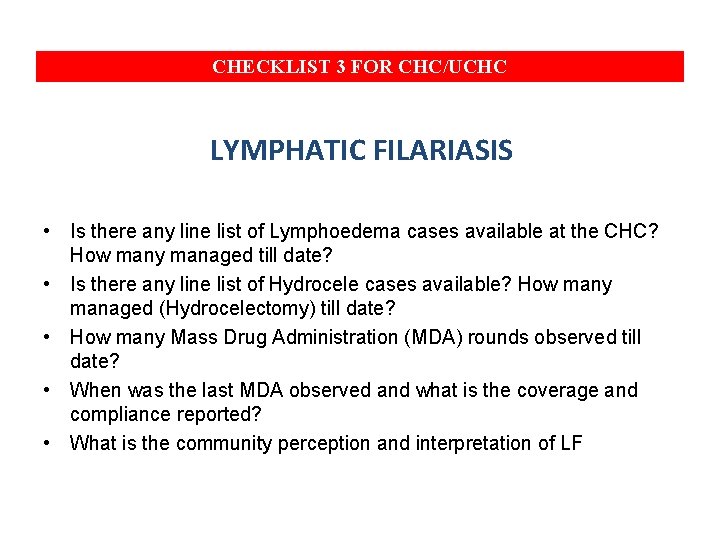 CHECKLIST 3 FOR CHC/UCHC

LYMPHATIC FILARIASIS

• Is there any line list of Lymphoedema cases available at the CHC? How many managed till date?
• Is there any line list of Hydrocele cases available? How many managed (Hydrocelectomy) till date?
• How many Mass Drug Administration (MDA) rounds observed till date?
• When was the last MDA observed and what is the coverage and compliance reported?
• What is the community perception and interpretation of LF